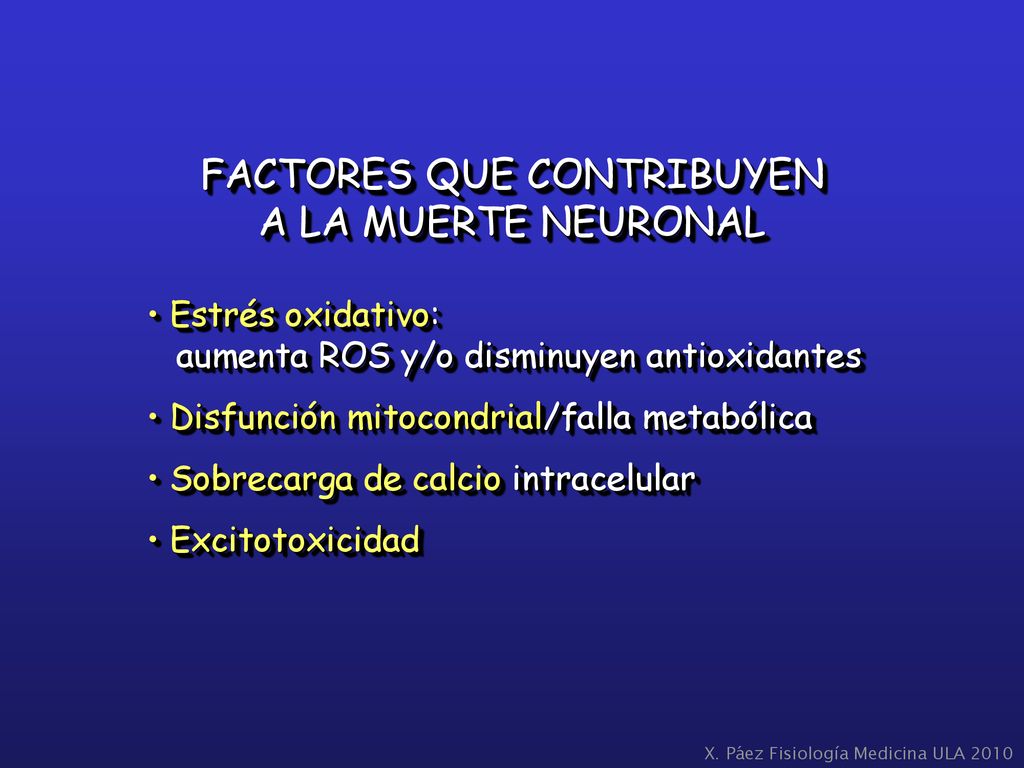 FACTORES QUE CONTRIBUYEN
A LA MUERTE NEURONAL

• Estrés oxidativo:
aumenta ROS y/o disminuyen antioxidantes

• Disfunción mitocondrial/falla metabólica

• Sobrecarga de calcio intracelular

• Excitotoxicidad

X. Páez Fisiología Medicina ULA 2010